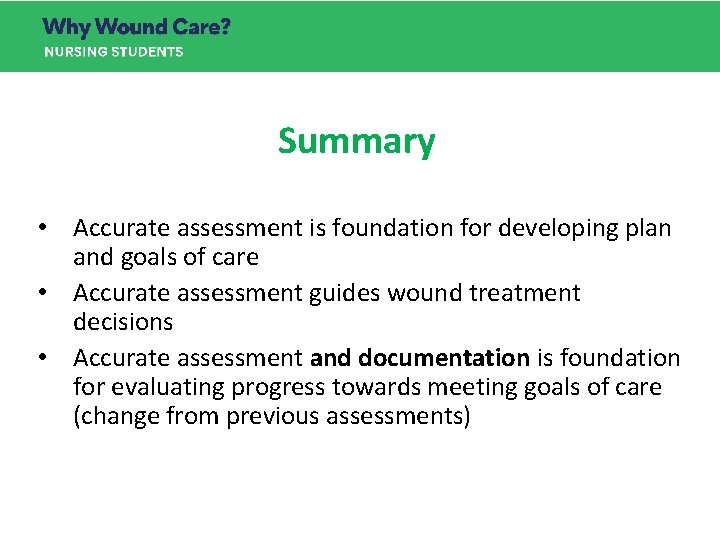 Why Wound Care?
NURSING STUDENTS

Summary

• Accurate assessment is foundation for developing plan and goals of care
• Accurate assessment guides wound treatment decisions
• Accurate assessment and documentation is foundation for evaluating progress towards meeting goals of care (change from previous assessments)